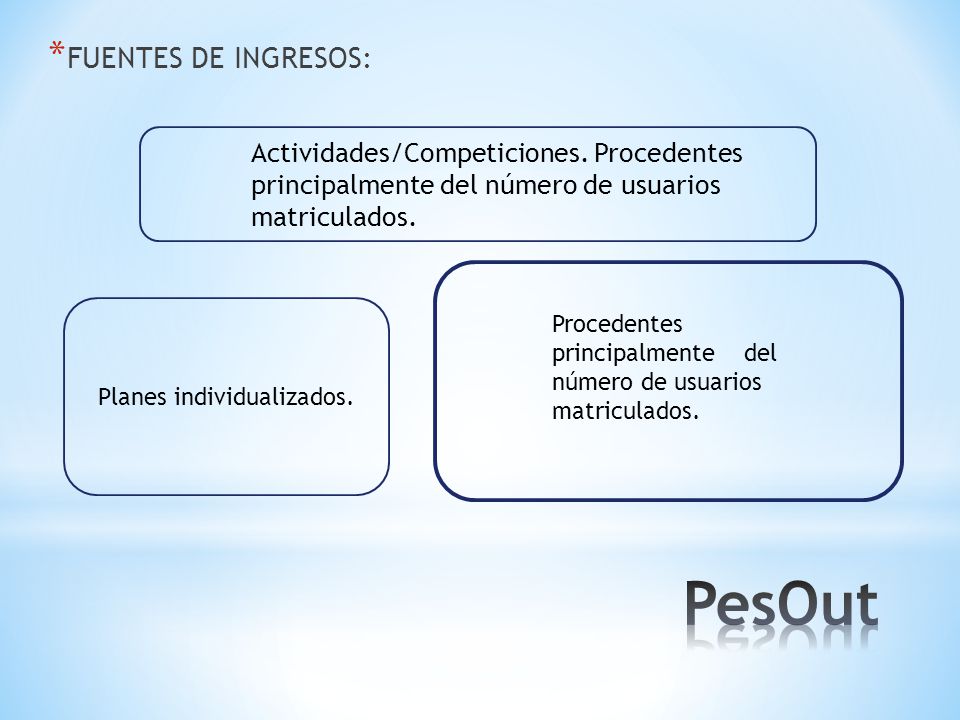 *FUENTES DE INGRESOS:

Actividades/Competiciones. Procedentes principalmente del número de usuarios matriculados.

Planes individualizados.

Procedentes principalmente del número de usuarios matriculados.

PesOut